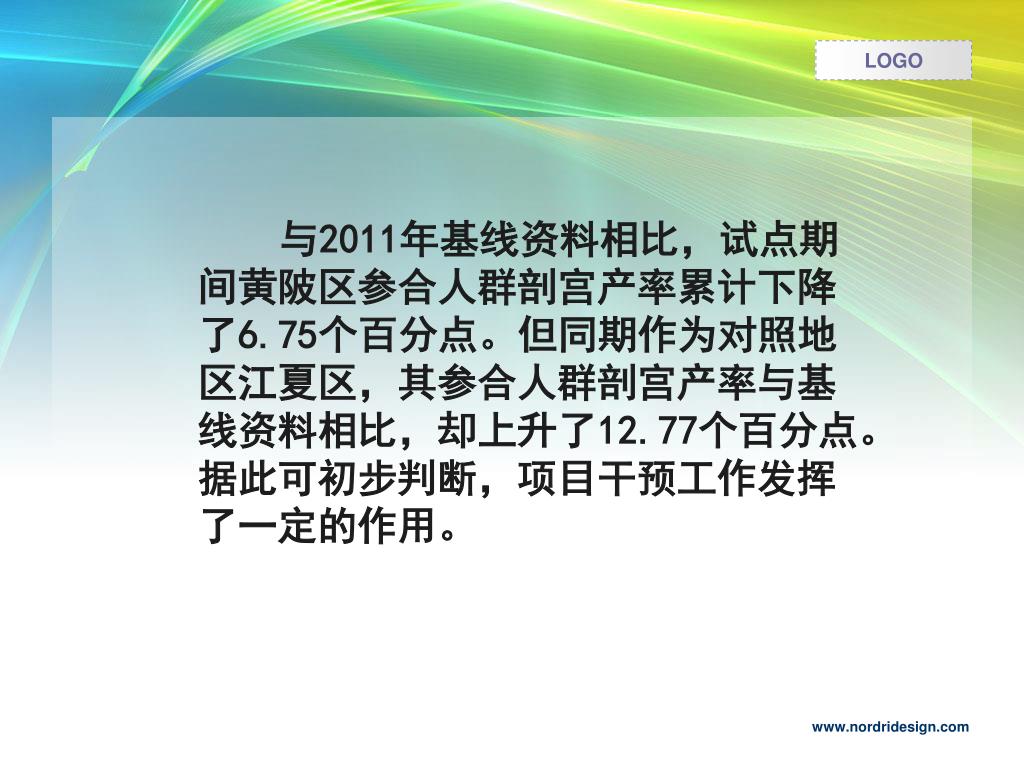 LOGO

与2011年基线资料相比，试点期间黄陂区参合人群剖宫产率累计下降了6.75个百分点。但同期作为对照地区江夏区，其参合人群剖宫产率与基线资料相比，却上升了12.77个百分点。据此可初步判断，项目干预工作发挥了一定的作用。

www.nordridesign.com